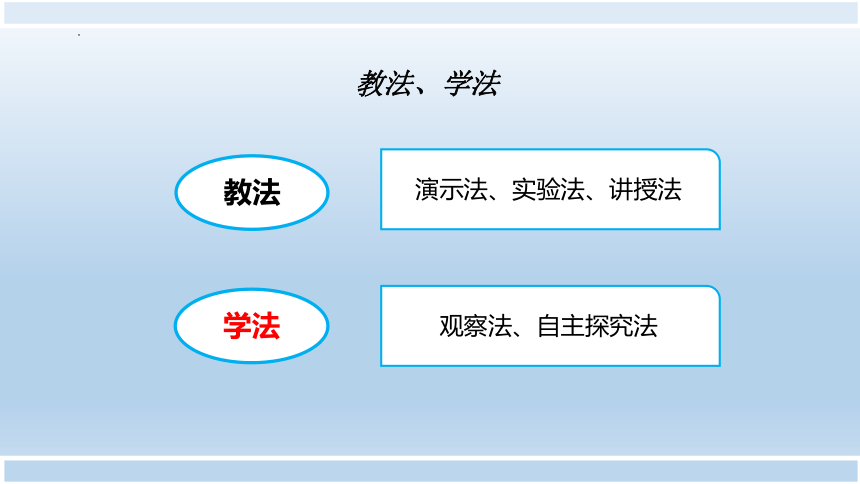 教法、学法

教法

演示法、实验法、讲授法

学法

观察法、自主探究法